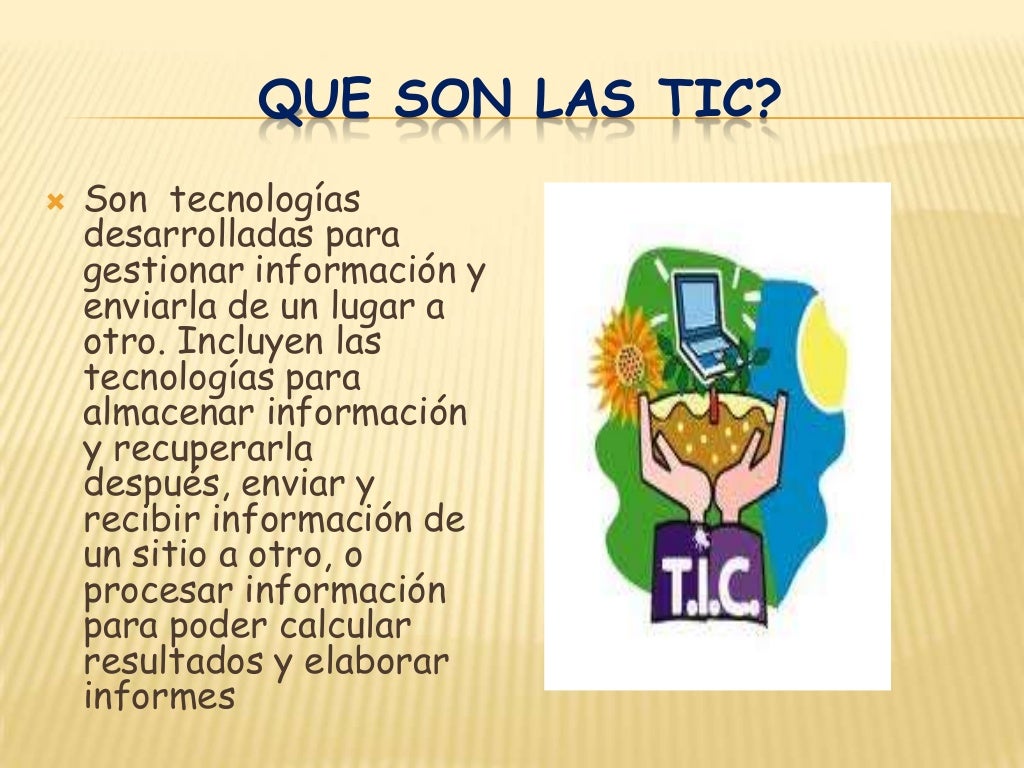 QUE SON LAS TIC?

Son tecnologías desarrolladas para gestionar información y enviarla de un lugar a otro. Incluyen las tecnologías para almacenar información y recuperarla después, enviar y recibir información de un sitio a otro, o procesar información para poder calcular resultados y elaborar informes

T.I.C.